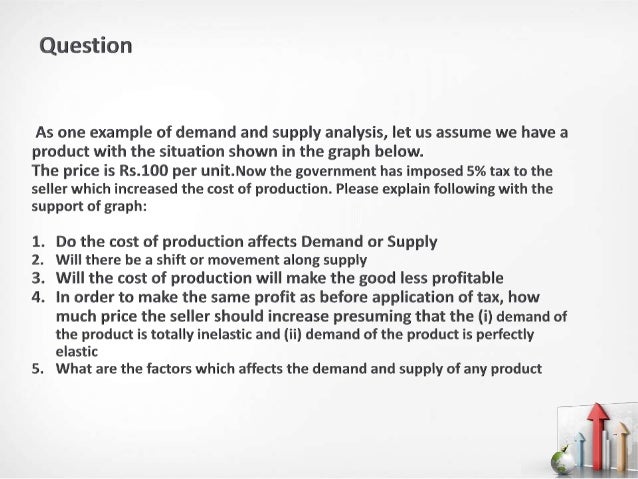 Question

As one example of demand and supply analysis, let us assume we have a product with the situation shown in the graph below.
The price is Rs.100 per unit.Now the government has imposed 5% tax to the seller which increased the cost of production. Please explain following with the support of graph:

1. Do the cost of production affects Demand or Supply
2. Will there be a shift or movement along supply
3. Will the cost of production will make the good less profitable
4. In order to make the same profit as before application of tax, how much price the seller should increase presuming that the (i) demand of the product is totally inelastic and (ii) demand of the product is perfectly elastic
5. What are the factors which affects the demand and supply of any product